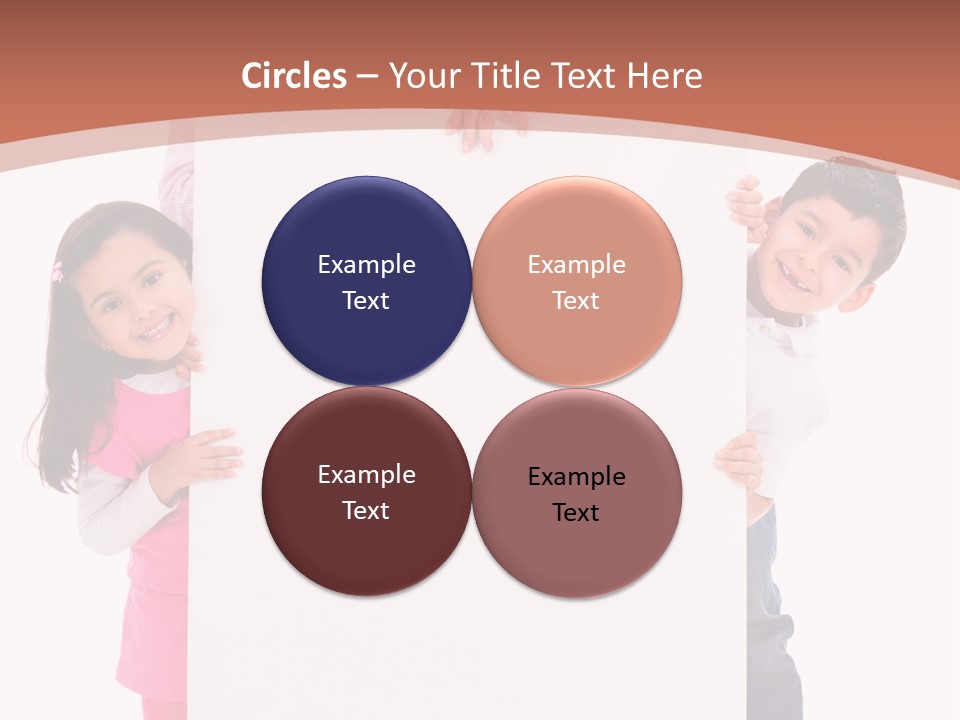 Circles – Your Title Text Here

Example Text

Example Text

Example Text

Example Text